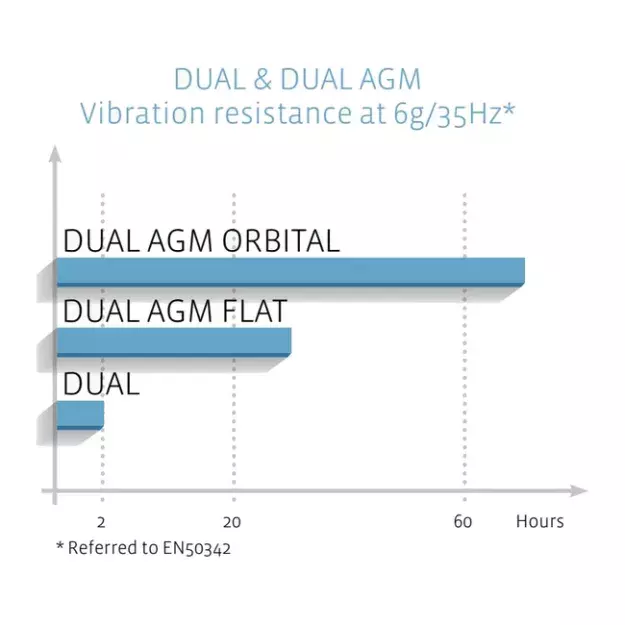 DUAL & DUAL AGM
Vibration resistance at 6g/35Hz*

DUAL AGM ORBITAL

DUAL AGM FLAT

DUAL

2
20
60
Hours

* Referred to EN50342